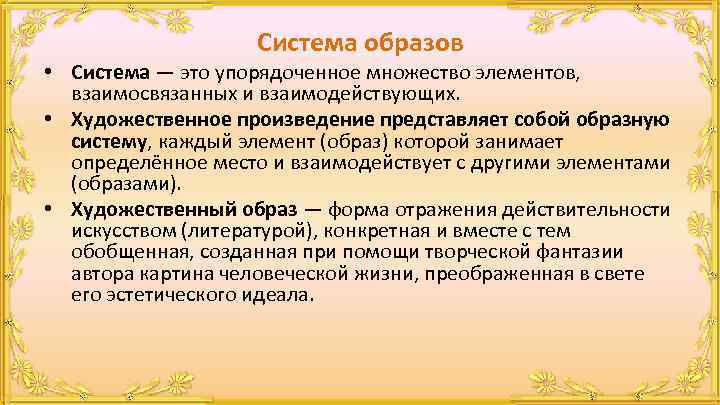 Система образов

• Система — это упорядоченное множество элементов, взаимосвязанных и взаимодействующих.

• Художественное произведение представляет собой образную систему, каждый элемент (образ) которой занимает определённое место и взаимодействует с другими элементами (образами).

• Художественный образ — форма отражения действительности искусством (литературой), конкретная и вместе с тем обобщенная, созданная при помощи творческой фантазии автора картина человеческой жизни, преображенная в свете его эстетического идеала.